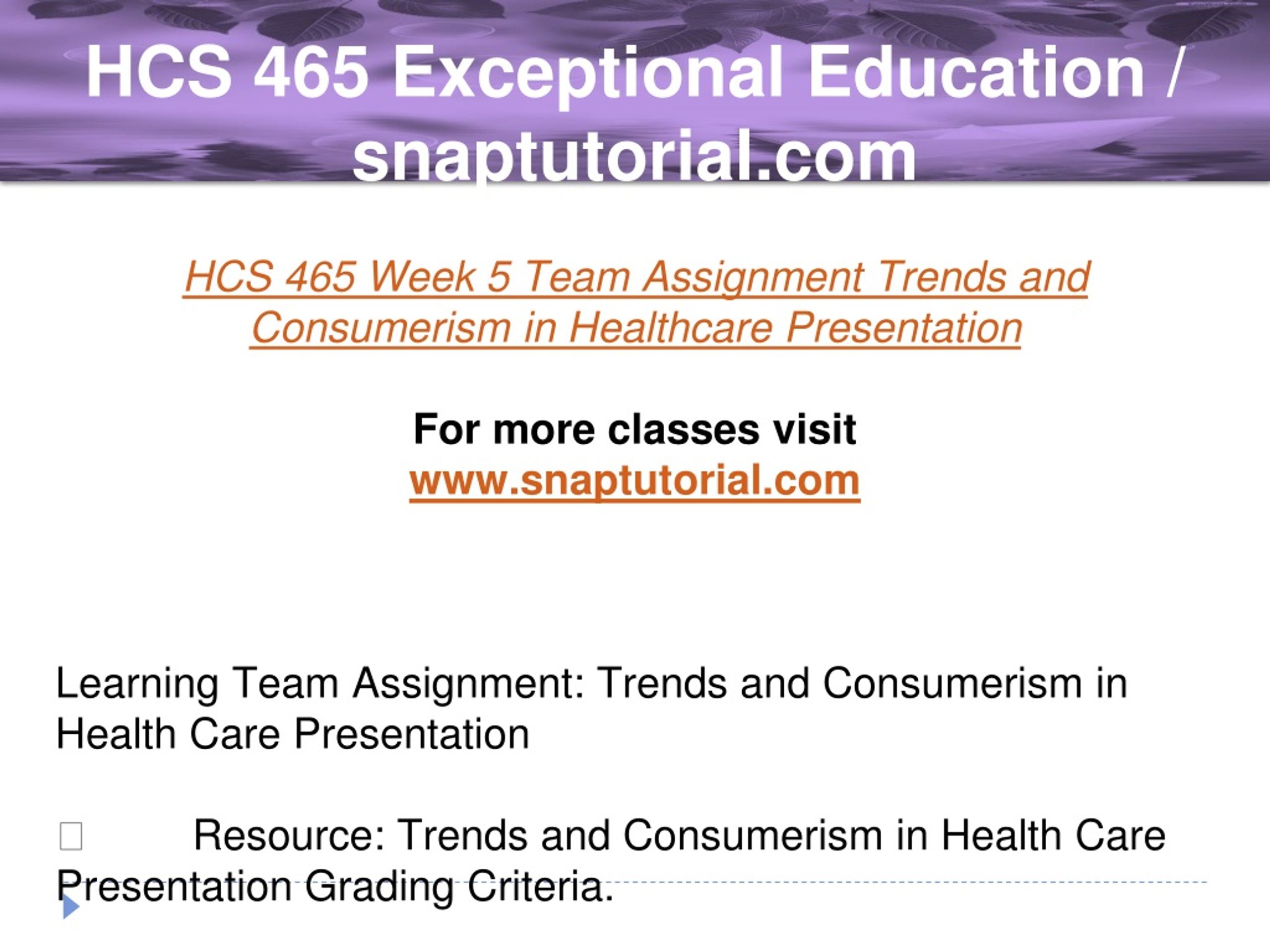 HCS 465 Exceptional Education / snaptutorial.com

HCS 465 Week 5 Team Assignment Trends and Consumerism in Healthcare Presentation

For more classes visit
www.snaptutorial.com

Learning Team Assignment: Trends and Consumerism in Health Care Presentation

Resource: Trends and Consumerism in Health Care Presentation Grading Criteria.